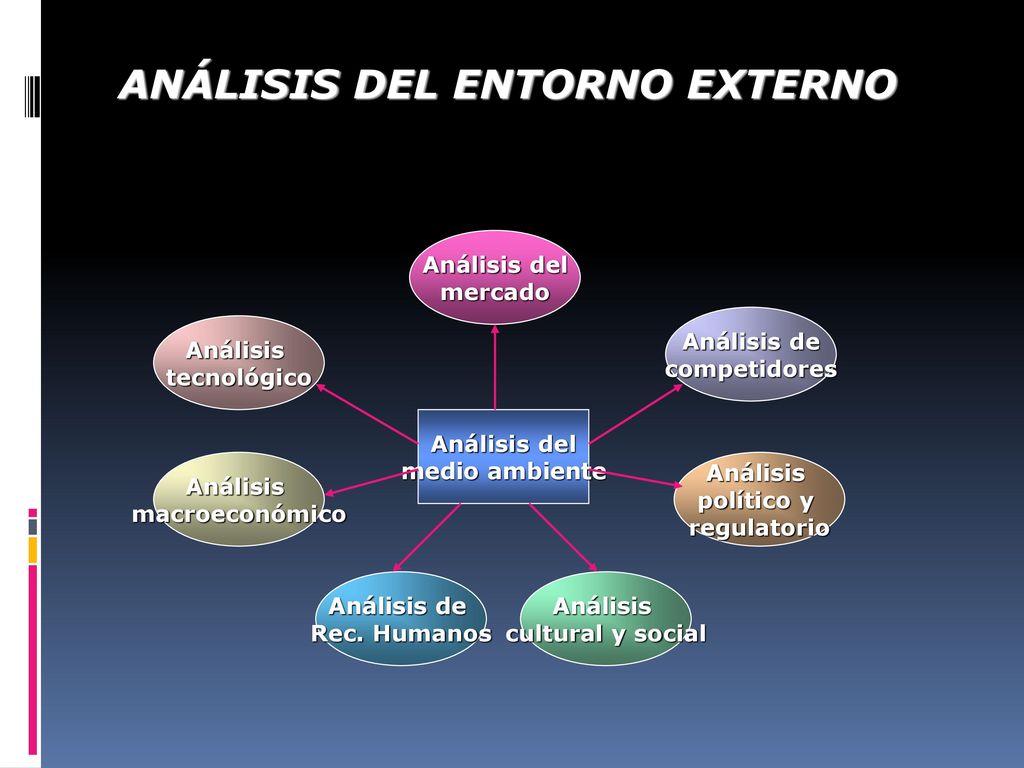 ANÁLISIS DEL ENTORNO EXTERNO

Análisis del mercado

Análisis tecnológico

Análisis de competidores

Análisis del medio ambiente

Análisis macroeconómico

Análisis político y regulatorio

Análisis de Rec. Humanos

Análisis cultural y social